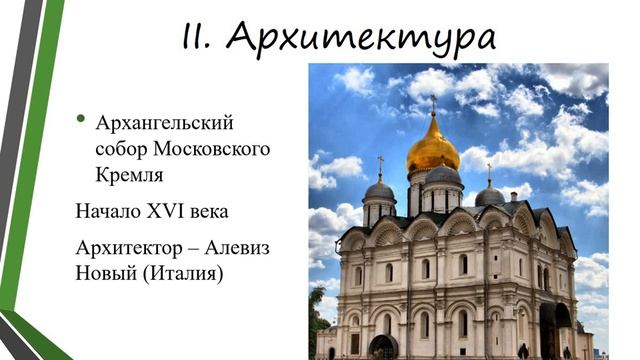 II. Архитектура

• Архангельский собор Московского Кремля

Начало XVI века

Архитектор – Алевиз Новый (Италия)